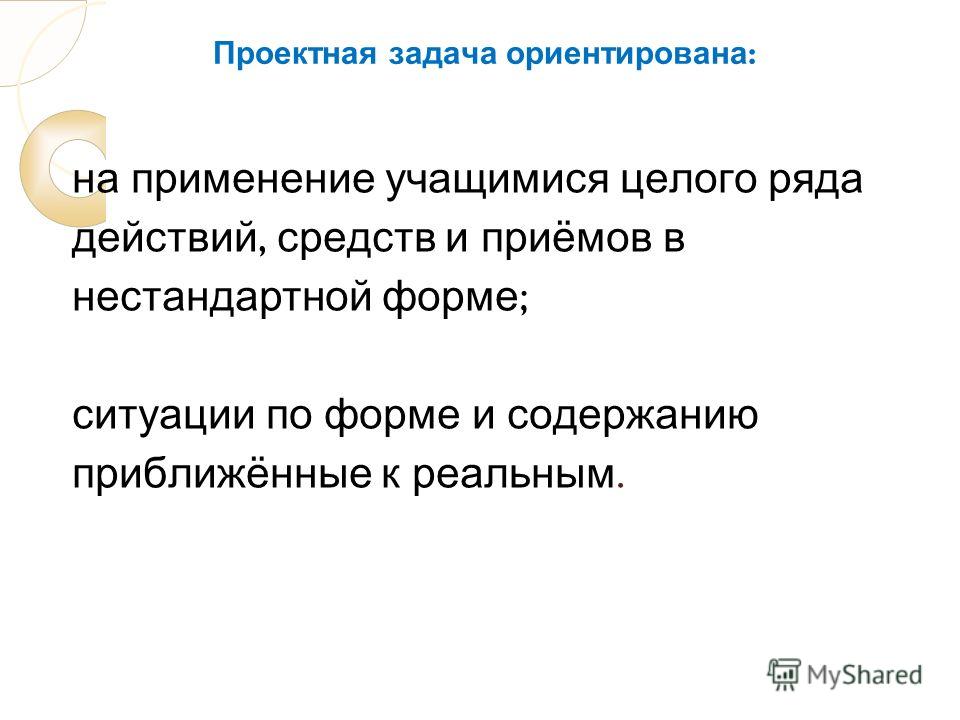 Проектная задача ориентирована:

на применение учащимися целого ряда действий, средств и приёмов в нестандартной форме;

ситуации по форме и содержанию приближённые к реальным.

MyShared